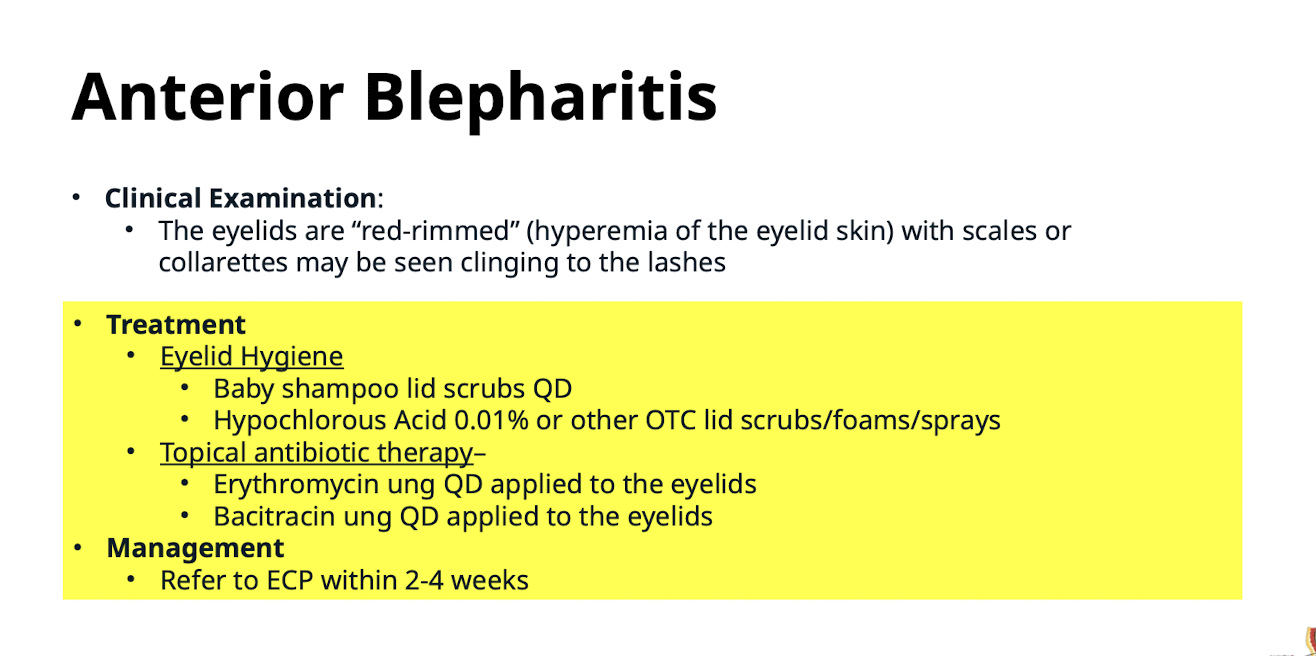 Anterior Blepharitis

• Clinical Examination:
  • The eyelids are “red-rimmed” (hyperemia of the eyelid skin) with scales or collarettes may be seen clinging to the lashes

• Treatment
  • Eyelid Hygiene
    • Baby shampoo lid scrubs QD
    • Hypochlorous Acid 0.01% or other OTC lid scrubs/foams/sprays
  • Topical antibiotic therapy–
    • Erythromycin ung QD applied to the eyelids
    • Bacitracin ung QD applied to the eyelids
• Management
  • Refer to ECP within 2-4 weeks